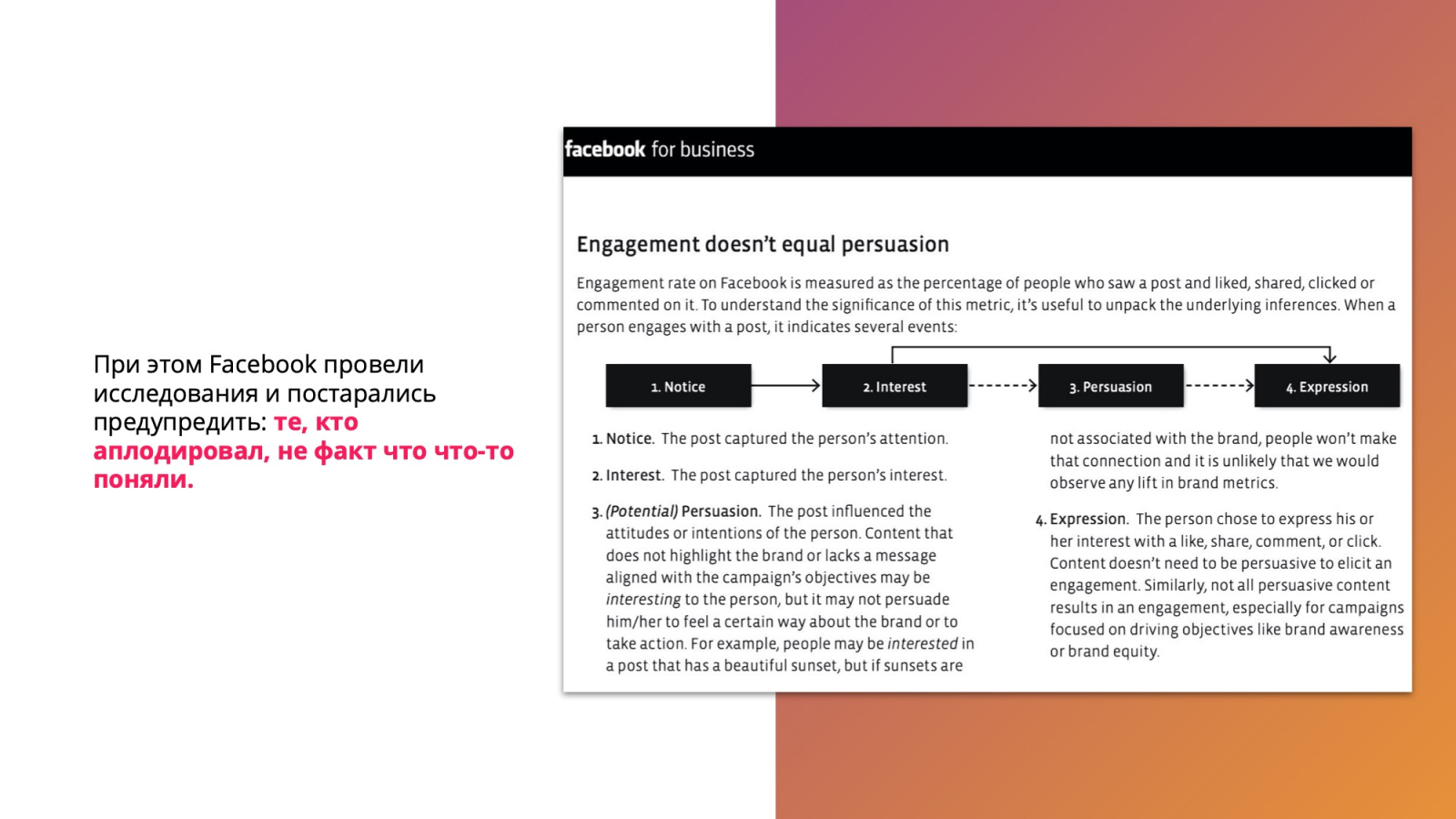 При этом Facebook провели исследования и постарались предупредить: те, кто аплодировал, не факт что что-то поняли.

facebook for business

Engagement doesn't equal persuasion

Engagement rate on Facebook is measured as the percentage of people who saw a post and liked, shared, clicked or commented on it. To understand the significance of this metric, it's useful to unpack the underlying inferences. When a person engages with a post, it indicates several events:

1. Notice
2. Interest
3. Persuasion
4. Expression

1. Notice. The post captured the person's attention.

2. Interest. The post captured the person's interest.

3. (Potential) Persuasion. The post influenced the attitudes or intentions of the person. Content that does not highlight the brand or lacks a message aligned with the campaign's objectives may be interesting to the person, but it may not persuade him/her to feel a certain way about the brand or to take action. For example, people may be interested in a post that has a beautiful sunset, but if sunsets are not associated with the brand, people won't make that connection and it is unlikely that we would observe any lift in brand metrics.

4. Expression. The person chose to express his or her interest with a like, share, comment, or click. Content doesn't need to be persuasive to elicit an engagement. Similarly, not all persuasive content results in an engagement, especially for campaigns focused on driving objectives like brand awareness or brand equity.